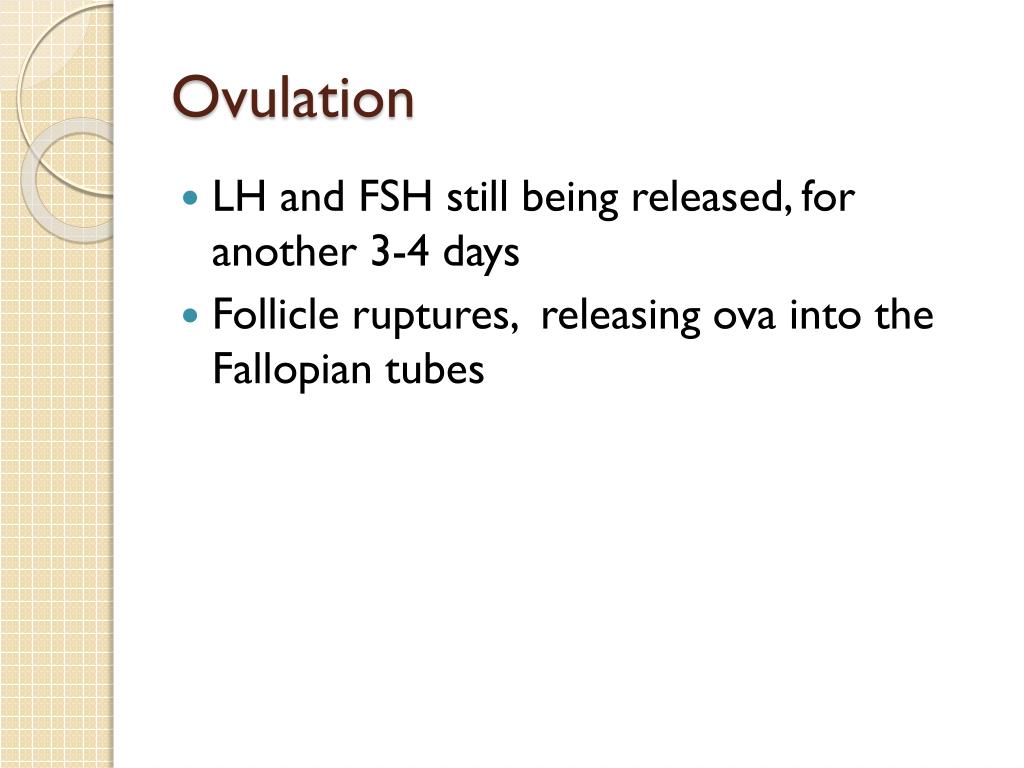 Ovulation

- LH and FSH still being released, for another 3-4 days
- Follicle ruptures,  releasing ova into the Fallopian tubes